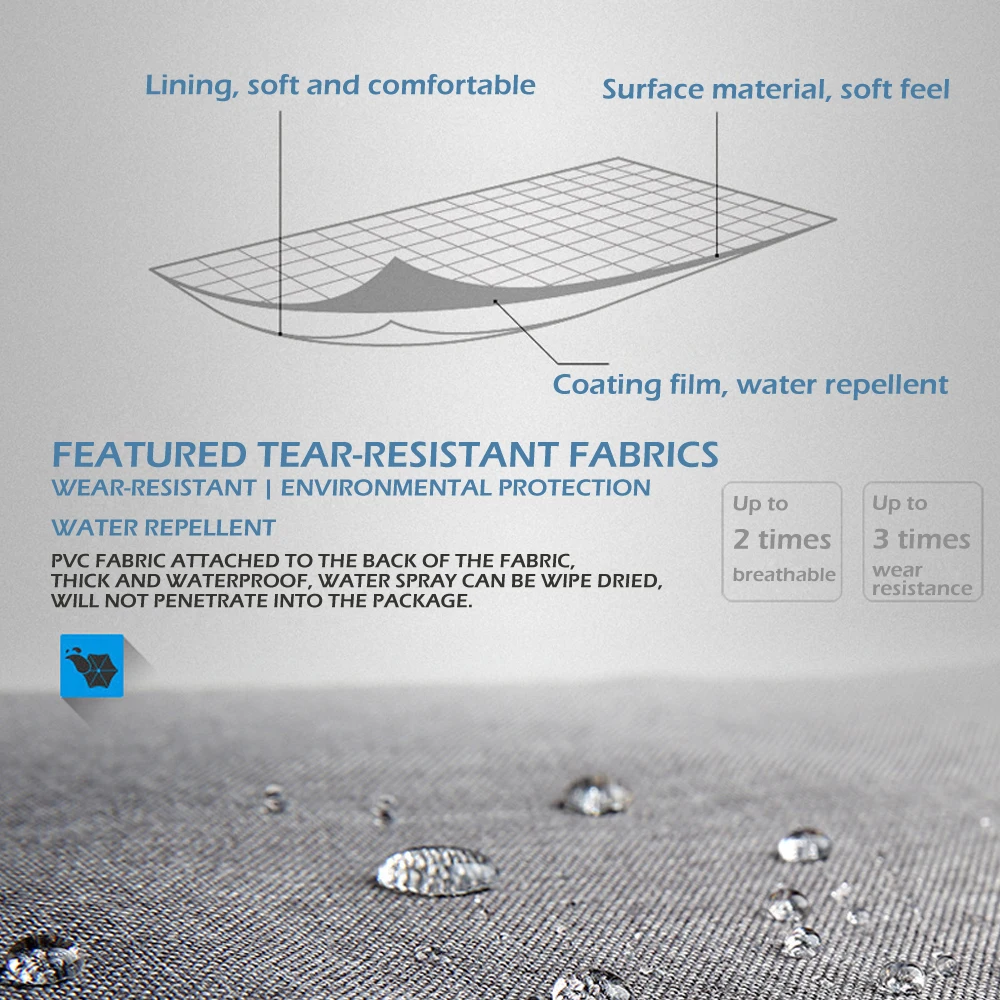 Lining, soft and comfortable

Surface material, soft feel

Coating film, water repellent

FEATURED TEAR-RESISTANT FABRICS

WEAR-RESISTANT | ENVIRONMENTAL PROTECTION

WATER REPELLENT

PVC FABRIC ATTACHED TO THE BACK OF THE FABRIC, THICK AND WATERPROOF, WATER SPRAY CAN BE WIPE DRIED, WILL NOT PENETRATE INTO THE PACKAGE.

Up to
2 times
breathable

Up to
3 times
wear resistance